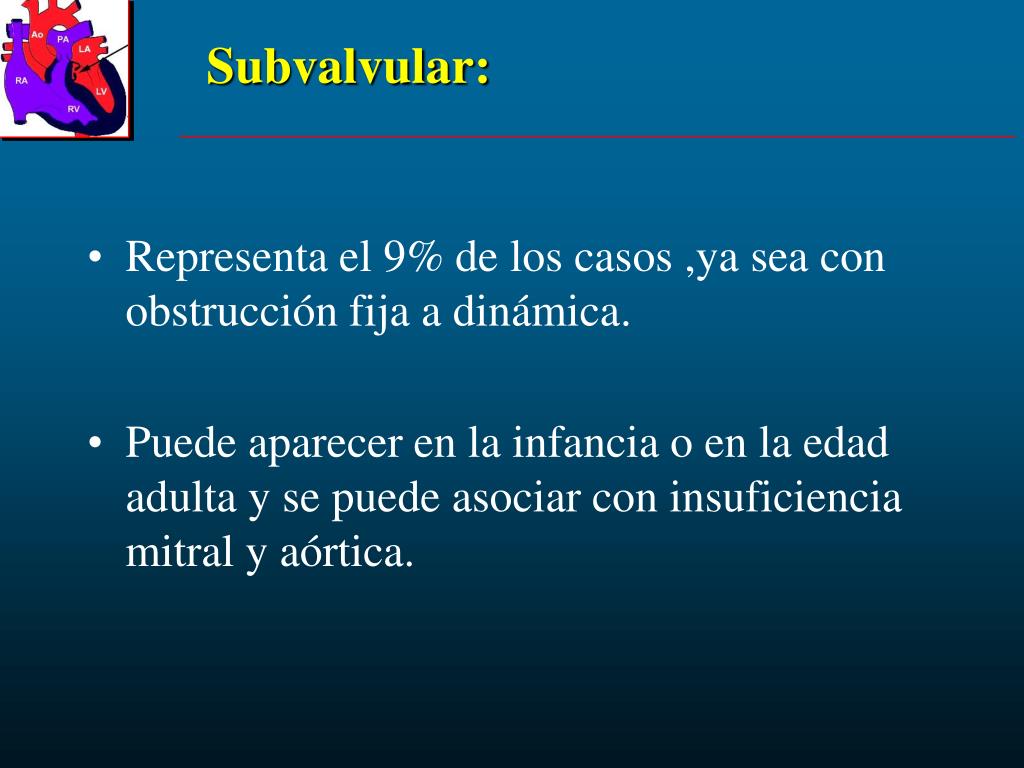 Ao PA LA RA LV RV

Subvalvular:

• Representa el 9% de los casos ,ya sea con obstrucción fija a dinámica.

• Puede aparecer en la infancia o en la edad adulta y se puede asociar con insuficiencia mitral y aórtica.